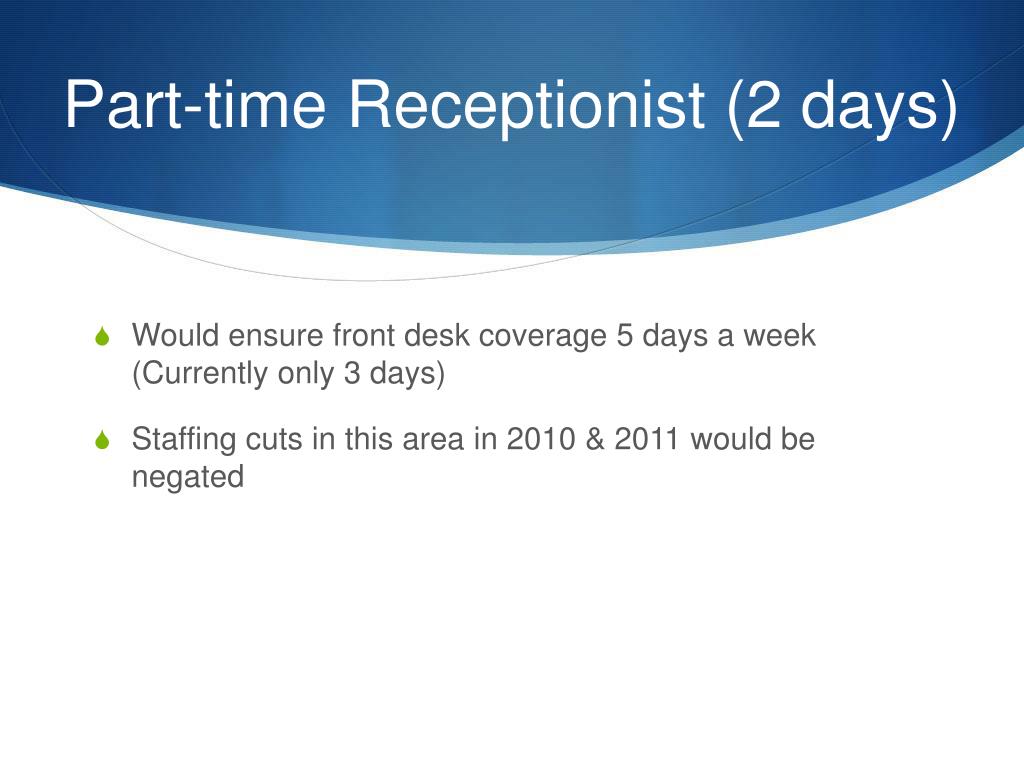 Part-time Receptionist (2 days)

Would ensure front desk coverage 5 days a week (Currently only 3 days)

Staffing cuts in this area in 2010 & 2011 would be negated